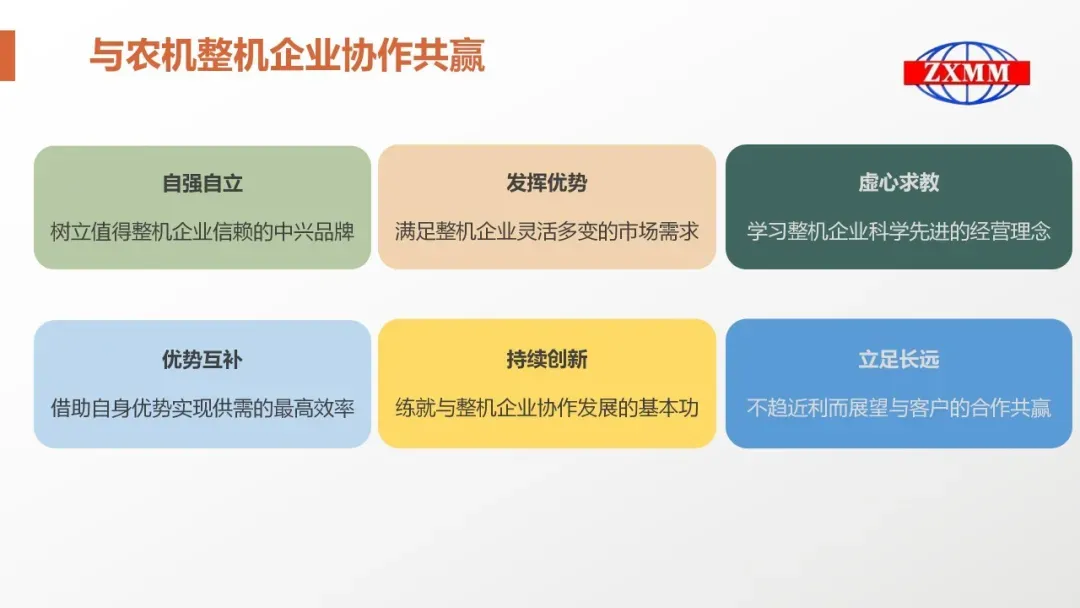 与农机整机企业协作共赢

ZXMM

自强自立
树立值得整机企业信赖的中兴品牌

发挥优势
满足整机企业灵活多变的市场需求

虚心求教
学习整机企业科学先进的经营理念

优势互补
借助自身优势实现供需的最高效率

持续创新
练就与整机企业协作发展的基本功

立足长远
不趋近利而展望与客户的合作共赢